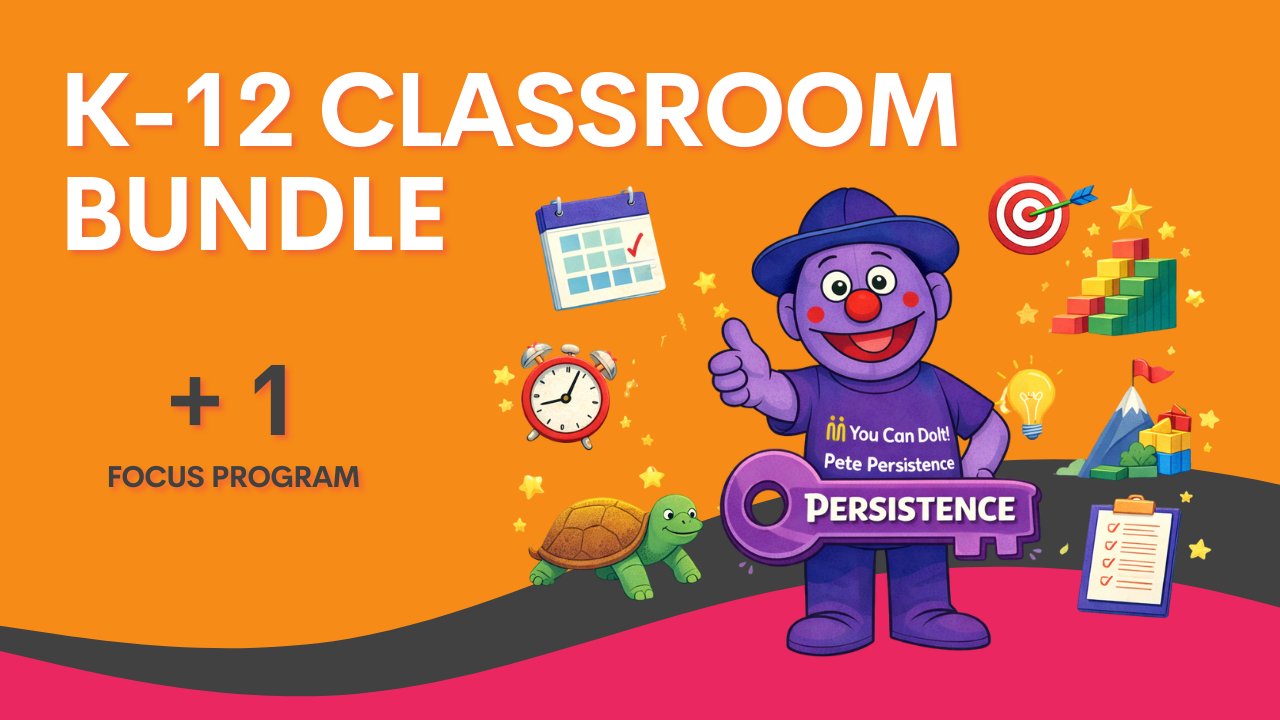 K-12 CLASSROOM BUNDLE

+ 1
FOCUS PROGRAM

You Can DoIt!
Pete Persistence

PERSISTENCE